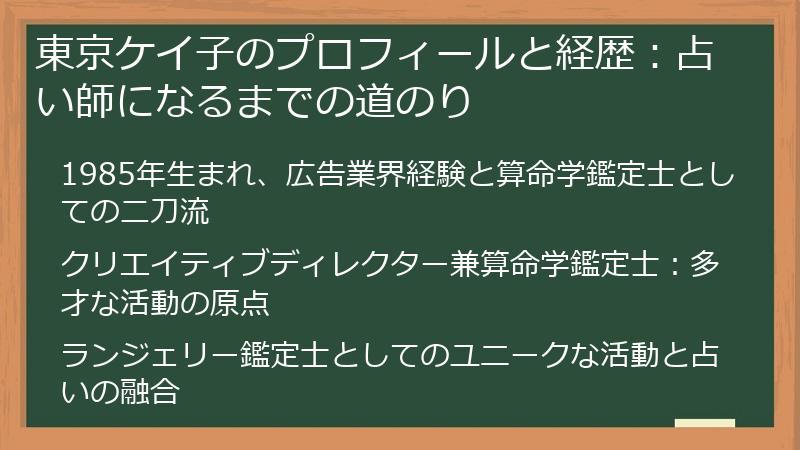 東京ケイ子のプロフィールと経歴：占い師になるまでの道のり

1985年生まれ、広告業界経験と算命学鑑定士としての二刀流

クリエイティブディレクター兼算命学鑑定士：多才な活動の原点

ランジェリー鑑定士としてのユニークな活動と占いの融合